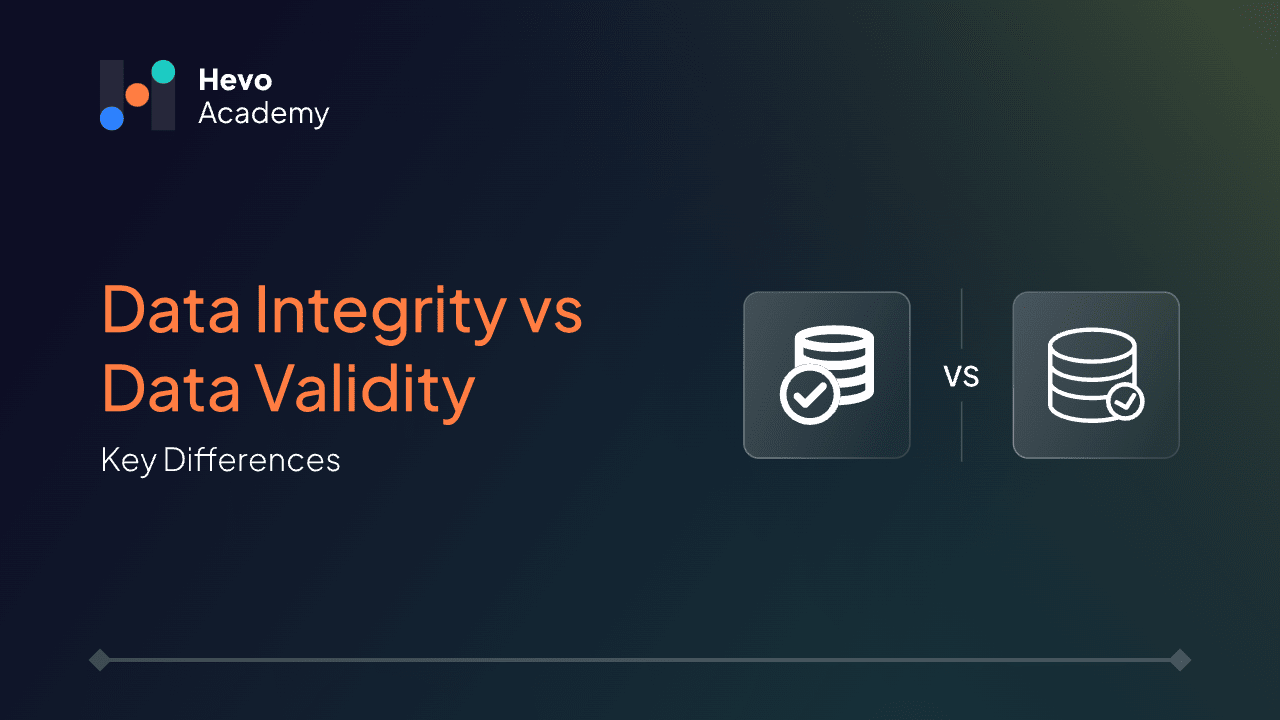 Hevo
Academy

Data Integrity vs
Data Validity

Key Differences

VS